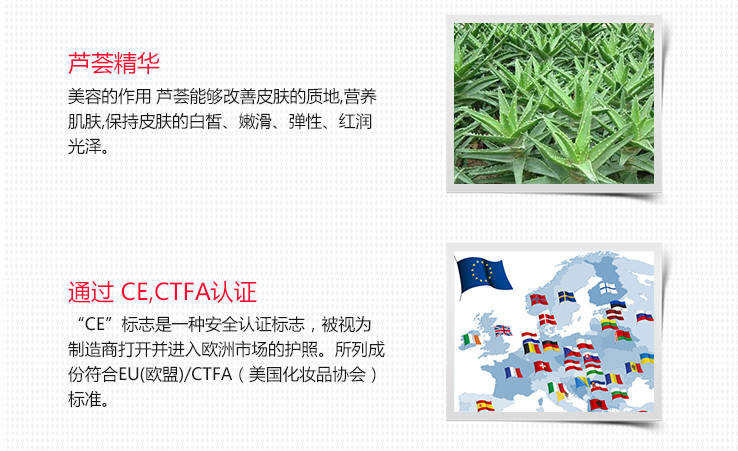 芦荟精华

美容的作用 芦荟能够改善皮肤的质地,营养肌肤,保持皮肤的白皙、嫩滑、弹性、红润光泽。

通过 CE,CTFA认证

“CE”标志是一种安全认证标志，被视为制造商打开并进入欧洲市场的护照。所列成份符合EU(欧盟)/CTFA（美国化妆品协会）标准。